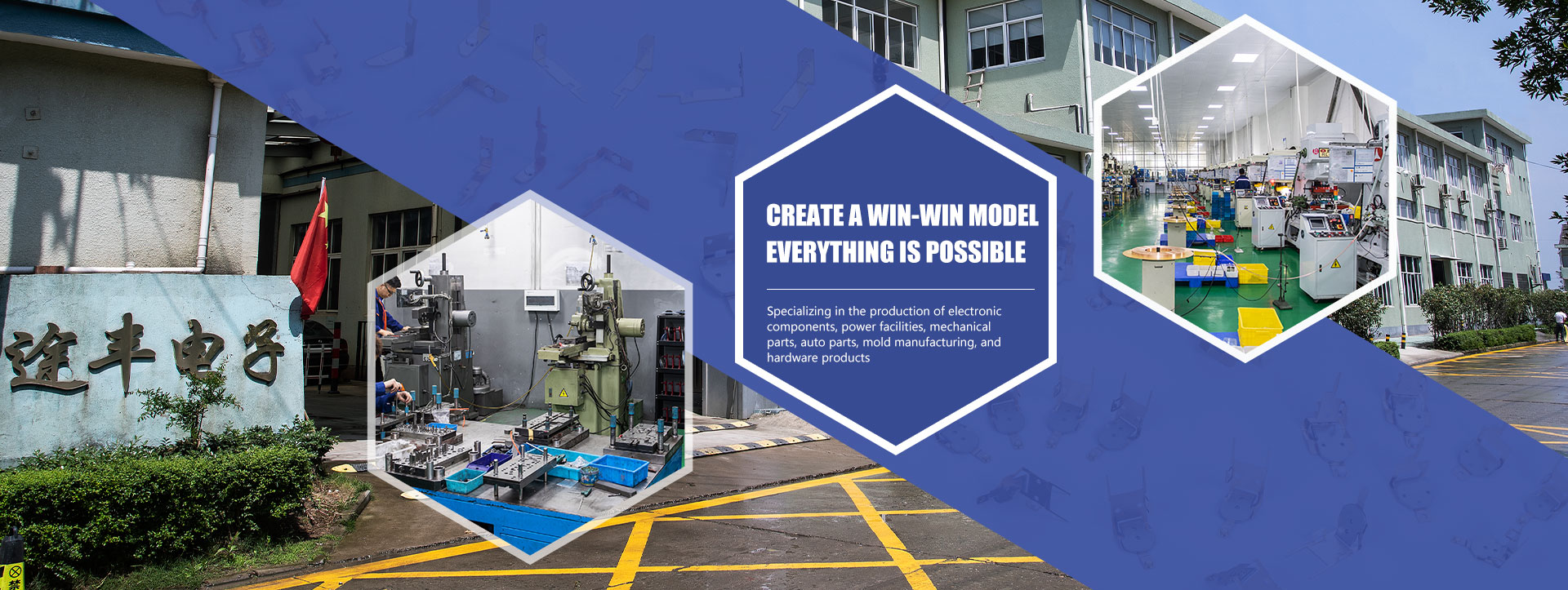 逢丰电子

CREATE A WIN-WIN MODEL
EVERYTHING IS POSSIBLE

Specializing in the production of electronic components, power facilities, mechanical parts, auto parts, mold manufacturing, and hardware products